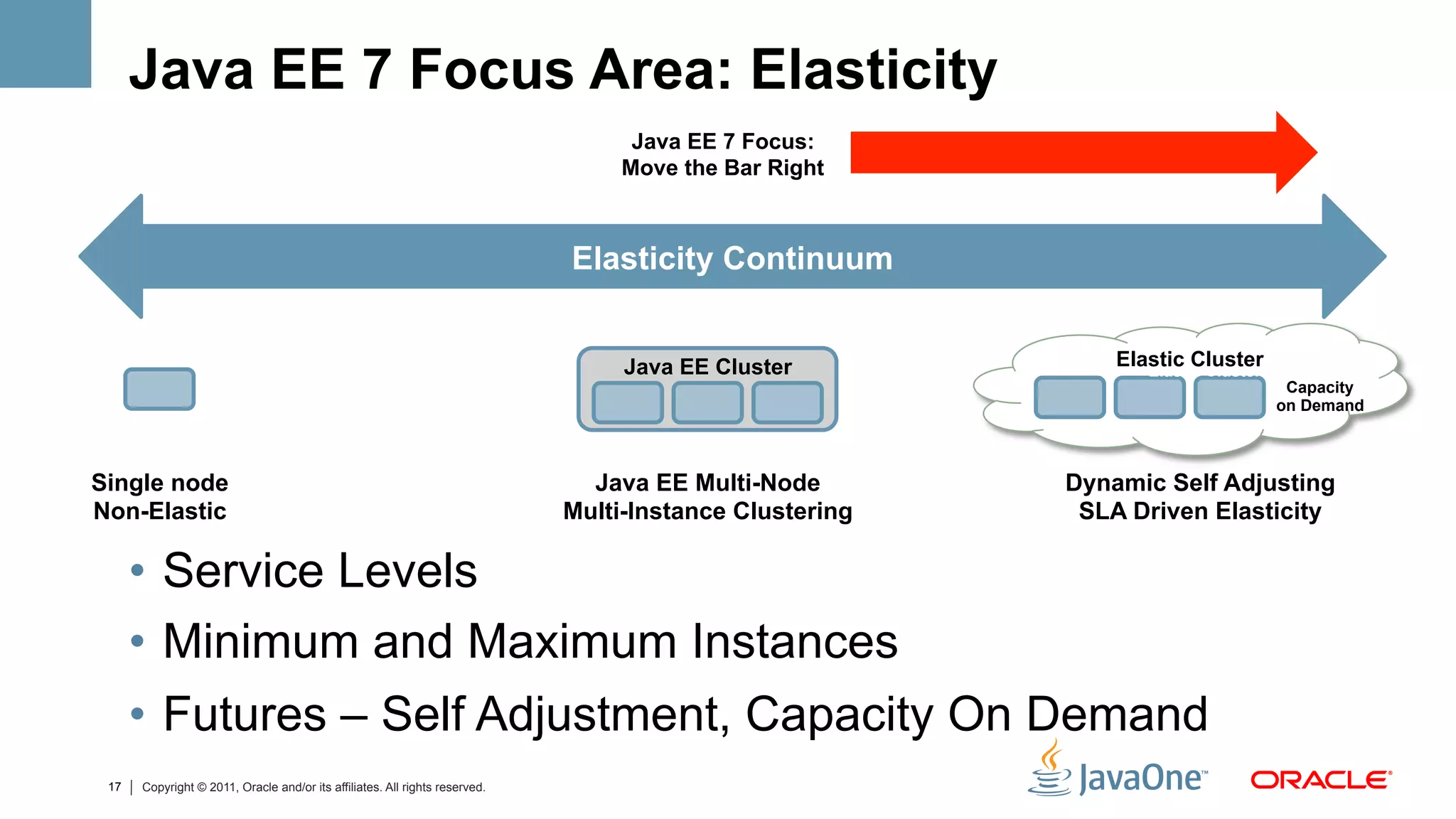 Java EE 7 Focus Area: Elasticity

Java EE 7 Focus:
Move the Bar Right

Elasticity Continuum

Java EE Cluster

Elastic Cluster

Capacity on Demand

Single node
Non-Elastic

Java EE Multi-Node
Multi-Instance Clustering

Dynamic Self Adjusting
SLA Driven Elasticity

• Service Levels
• Minimum and Maximum Instances
• Futures – Self Adjustment, Capacity On Demand

17 | Copyright © 2011, Oracle and/or its affiliates. All rights reserved.

JavaOne™ ORACLE®